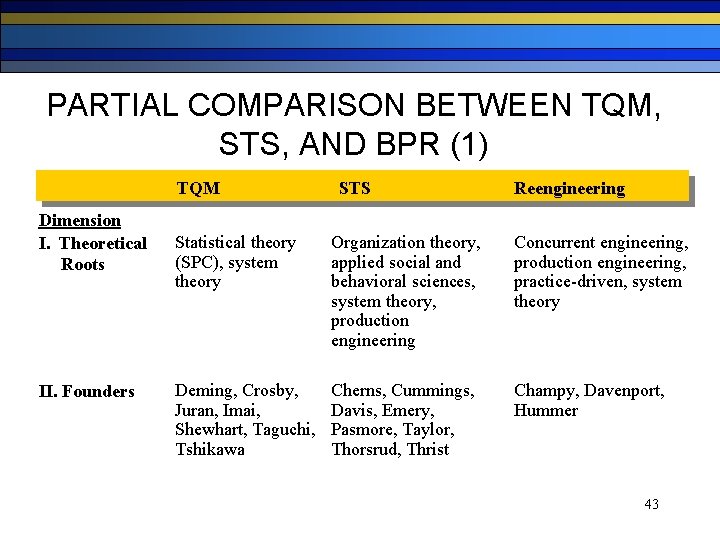 PARTIAL COMPARISON BETWEEN TQM, STS, AND BPR (1)

| | TQM | STS | Reengineering |
|---|---|---|---|
| Dimension | | | |
| I. Theoretical Roots | Statistical theory (SPC), system theory | Organization theory, applied social and behavioral sciences, system theory, production engineering | Concurrent engineering, production engineering, practice-driven, system theory |
| II. Founders | Deming, Crosby, Juran, Imai, Shewhart, Taguchi, Tshikawa | Cherns, Cummings, Davis, Emery, Pasmore, Taylor, Thorsrud, Thrist | Champy, Davenport, Hummer |

43